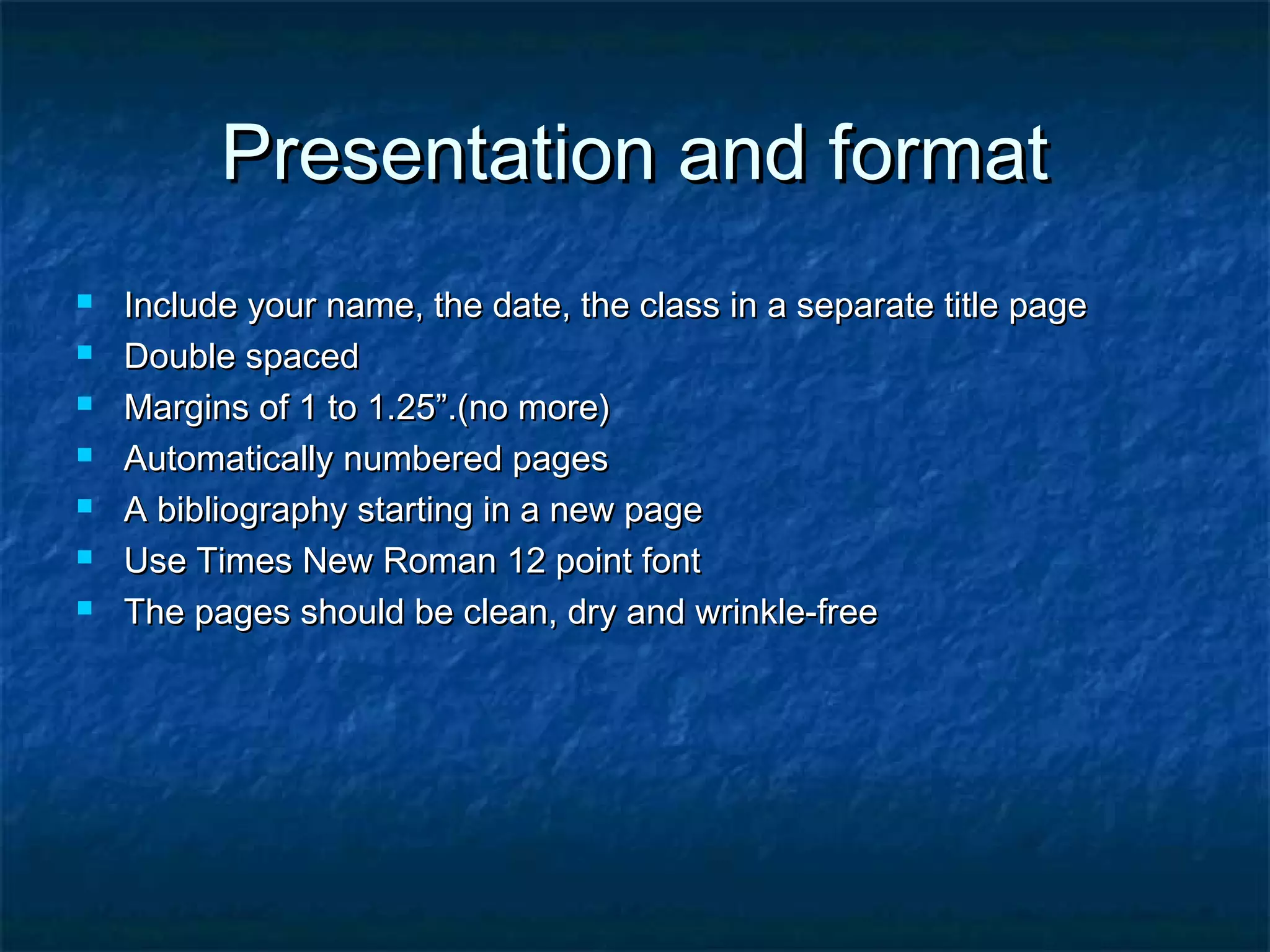 Presentation and format

- Include your name, the date, the class in a separate title page
- Double spaced
- Margins of 1 to 1.25”.(no more)
- Automatically numbered pages
- A bibliography starting in a new page
- Use Times New Roman 12 point font
- The pages should be clean, dry and wrinkle-free